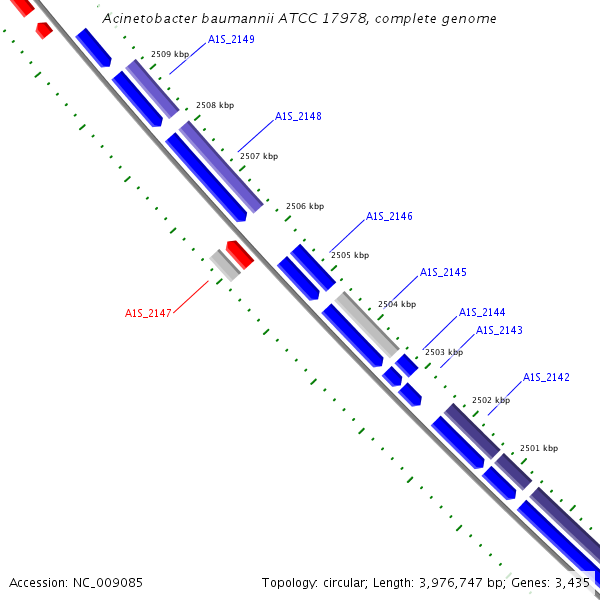 Acinetobacter baumannii ATCC 17978, complete genome

A1S_2149
2509 kbp
2508 kbp
A1S_2148
2507 kbp
2506 kbp
A1S_2146
2505 kbp
A1S_2145
2504 kbp
A1S_2147
A1S_2144
A1S_2143
2503 kbp
A1S_2142
2502 kbp
2501 kbp

Accession: NC_009085

Topology: circular; Length: 3,976,747 bp; Genes: 3,435